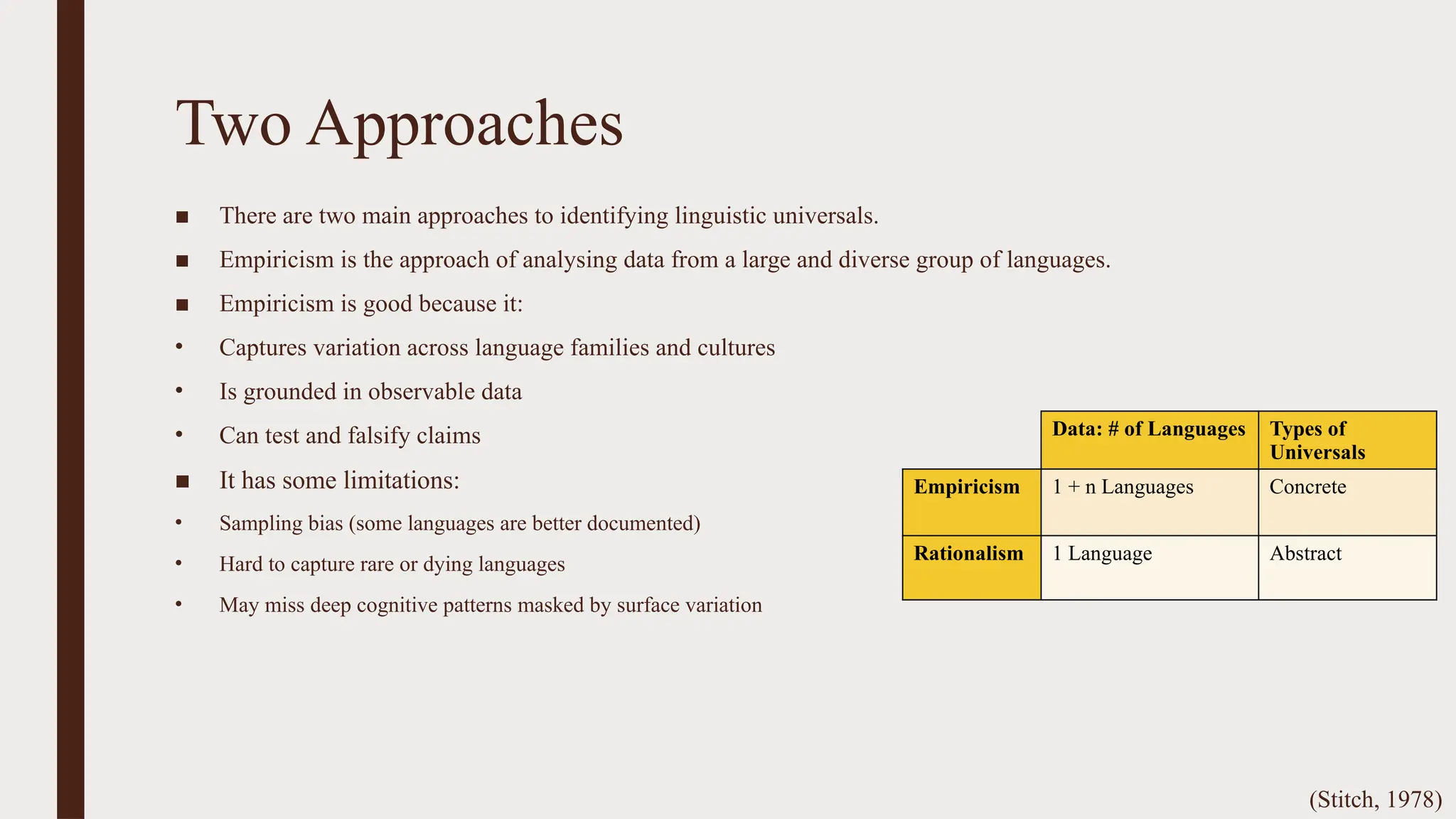 Two Approaches

■ There are two main approaches to identifying linguistic universals.

■ Empiricism is the approach of analysing data from a large and diverse group of languages.

■ Empiricism is good because it:

• Captures variation across language families and cultures

• Is grounded in observable data

• Can test and falsify claims

■ It has some limitations:

• Sampling bias (some languages are better documented)

• Hard to capture rare or dying languages

• May miss deep cognitive patterns masked by surface variation

| | Data: # of Languages | Types of Universals |
|---|---|---|
| Empiricism | 1 + n Languages | Concrete |
| Rationalism | 1 Language | Abstract |

(Stitch, 1978)